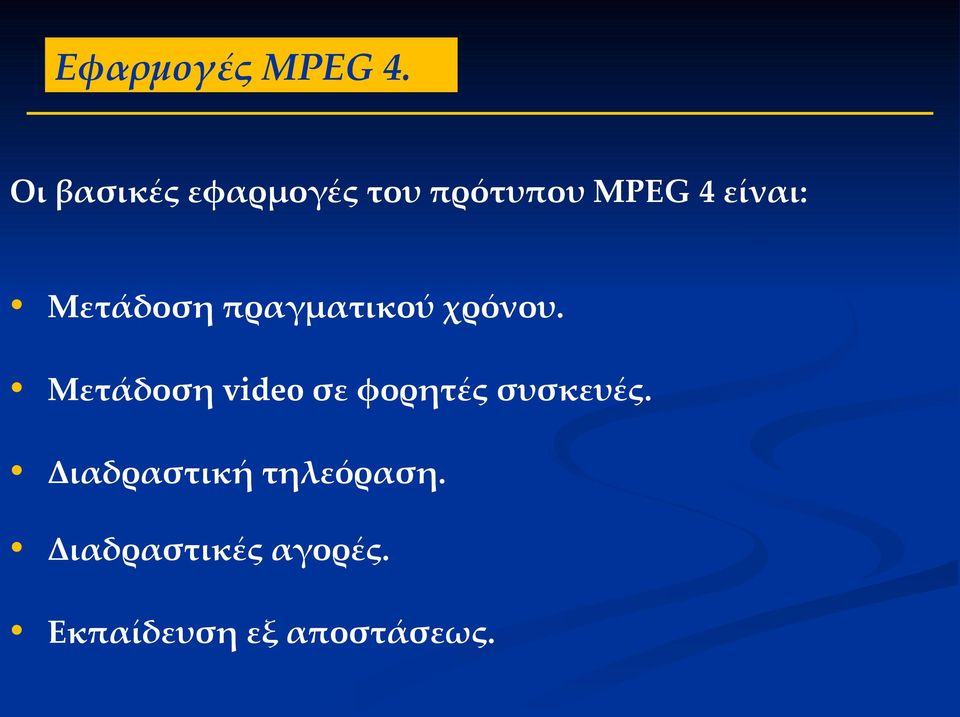 Εφαρμογές MPEG 4.

Οι βασικές εφαρμογές του πρότυπου MPEG 4 είναι:

• Μετάδοση πραγματικού χρόνου.

• Μετάδοση video σε φορητές συσκευές.

• Διαδραστική τηλεόραση.

• Διαδραστικές αγορές.

• Εκπαίδευση εξ αποστάσεως.